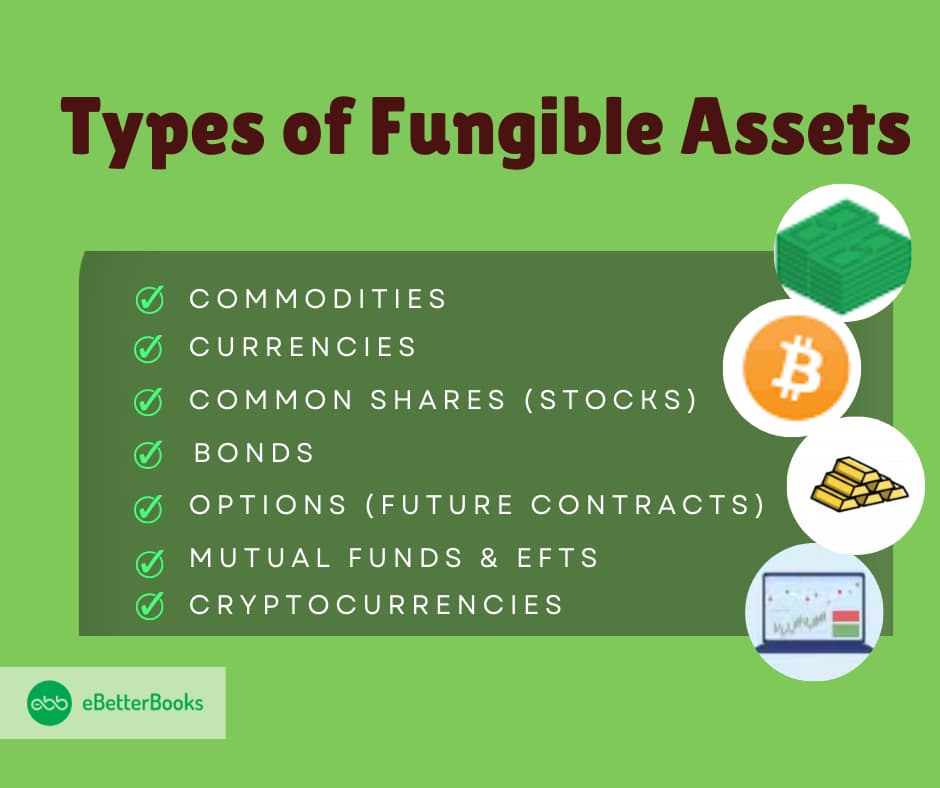 Types of Fungible Assets

COMMODITIES
CURRENCIES
COMMON SHARES (STOCKS)
BONDS
OPTIONS (FUTURE CONTRACTS)
MUTUAL FUNDS & EFTS
CRYPTOCURRENCIES

ebb eBetterBooks